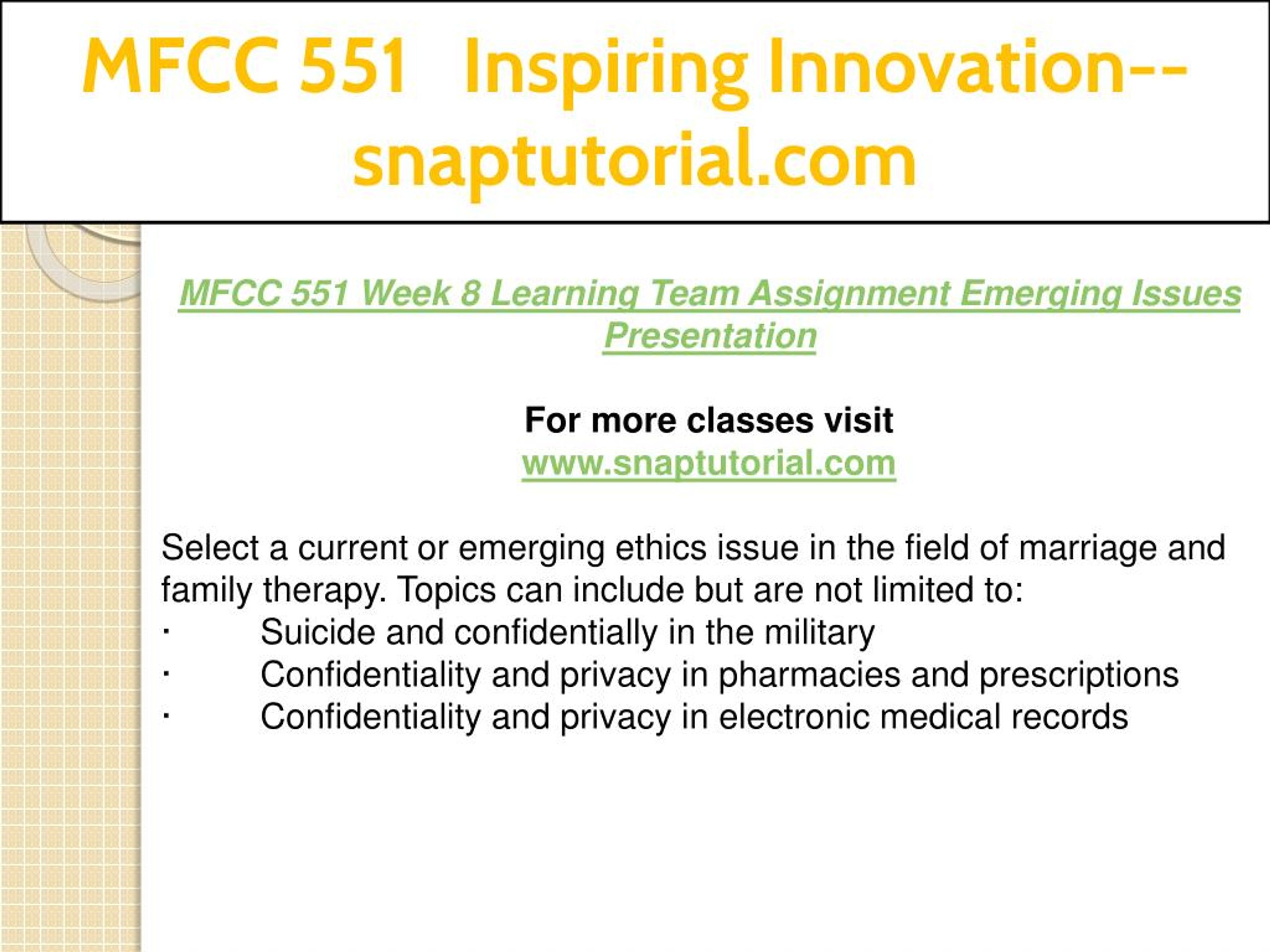 MFCC 551 Inspiring Innovation--snaptutorial.com

MFCC 551 Week 8 Learning Team Assignment Emerging Issues Presentation

For more classes visit
www.snaptutorial.com

Select a current or emerging ethics issue in the field of marriage and family therapy. Topics can include but are not limited to:
· Suicide and confidentially in the military
· Confidentiality and privacy in pharmacies and prescriptions
· Confidentiality and privacy in electronic medical records